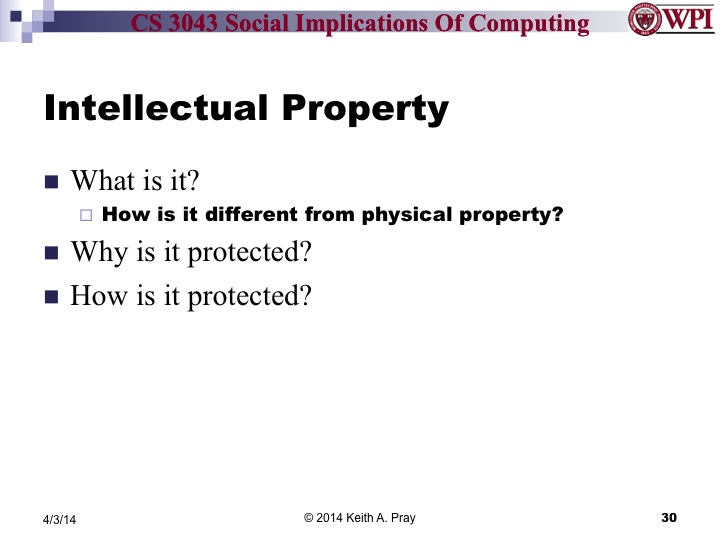 CS 3043 Social Implications Of Computing

WPI

Intellectual Property

What is it?

How is it different from physical property?

Why is it protected?

How is it protected?

4/3/14

© 2014 Keith A. Pray

30